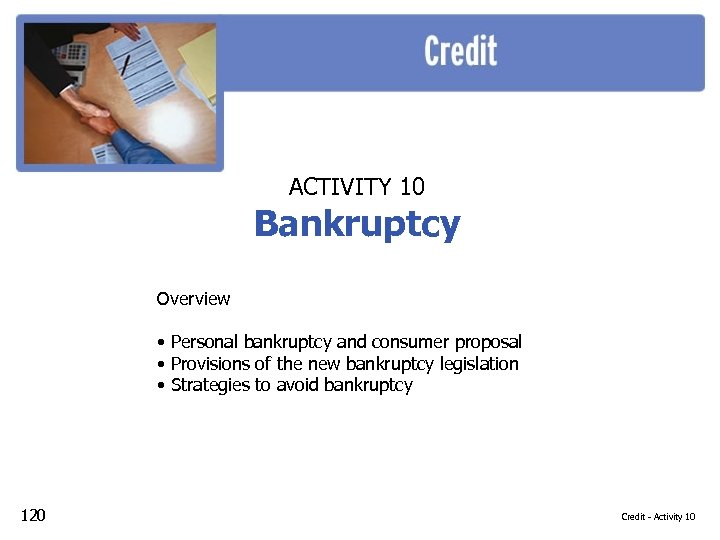 Credit

ACTIVITY 10
Bankruptcy

Overview

• Personal bankruptcy and consumer proposal
• Provisions of the new bankruptcy legislation
• Strategies to avoid bankruptcy

120

Credit - Activity 10